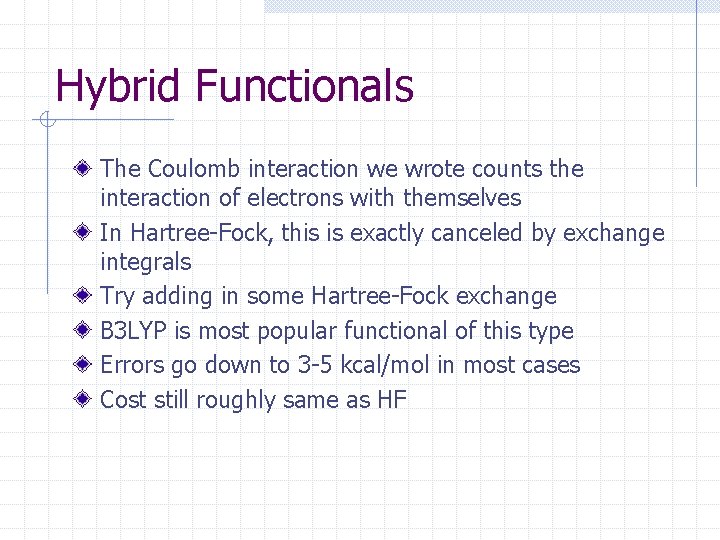 Hybrid Functionals

The Coulomb interaction we wrote counts the interaction of electrons with themselves

In Hartree-Fock, this is exactly canceled by exchange integrals

Try adding in some Hartree-Fock exchange

B3LYP is most popular functional of this type

Errors go down to 3-5 kcal/mol in most cases

Cost still roughly same as HF